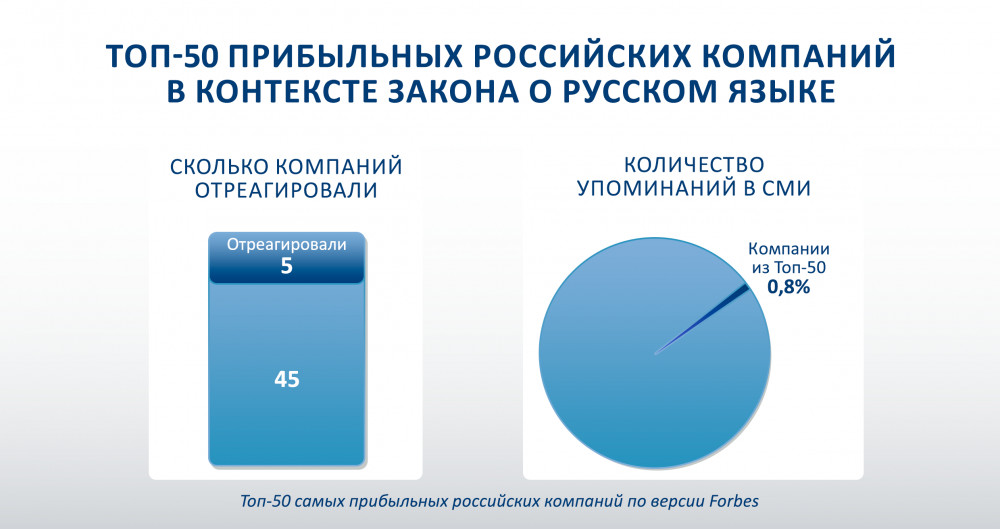 ТОП-50 ПРИБЫЛЬНЫХ РОССИЙСКИХ КОМПАНИЙ
В КОНТЕКСТЕ ЗАКОНА О РУССКОМ ЯЗЫКЕ

СКОЛЬКО КОМПАНИЙ ОТРЕАГИРОВАЛИ

Отреагировали
5

45

КОЛИЧЕСТВО УПОМИНАНИЙ В СМИ

Компании из Топ-50
0,8%

Топ-50 самых прибыльных российских компаний по версии Forbes